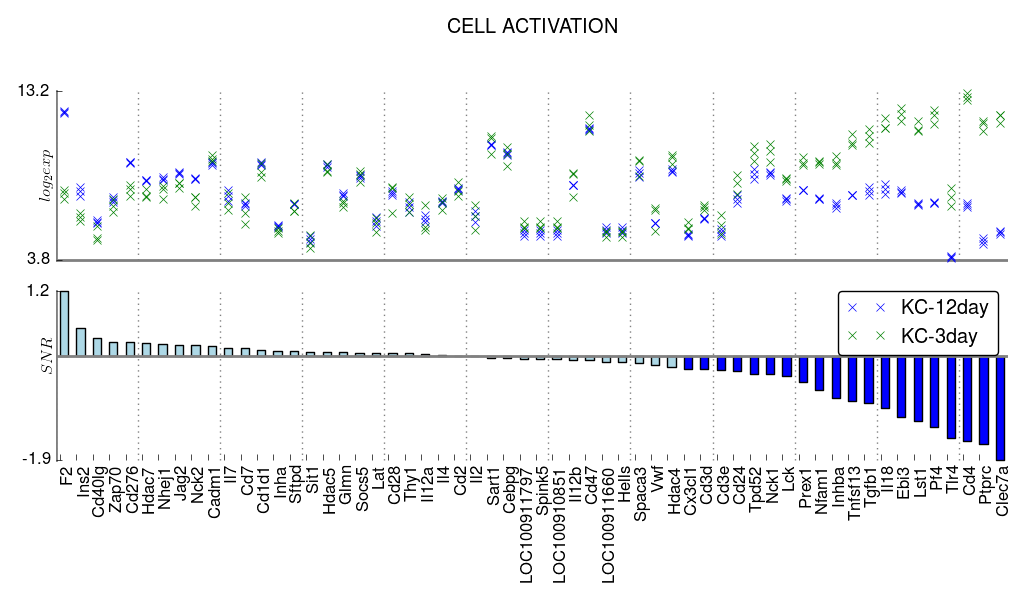 CELL ACTIVATION

13.2

$log_2 exp$

3.8

1.2

$SNR$

-1.9

KC-12day
KC-3day

F2
Ins2
Cd40lg
Zap70
Cd276
Hdac7
Nhej1
Jag2
Nck2
Cadm1
Il7
Cd7
Cd1d1
Inha
Sftpd
Sit1
Hdac5
Glmn
Socs5
Lat
Cd28
Thy1
Il12a
Il4
Cd2
Il2
Sart1
Cebpg
LOC100911797
Spink5
LOC100910851
Il12b
Cd47
LOC100911660
Hells
Spaca3
Vwf
Hdac4
Cx3cl1
Cd3d
Cd3e
Cd24
Tpd52
Nck1
Lck
Prex1
Nfam1
Inhba
Tnfsf13
Tgfb1
Il18
Ebi3
Lst1
Pf4
Tlr4
Cd4
Ptprc
Clec7a